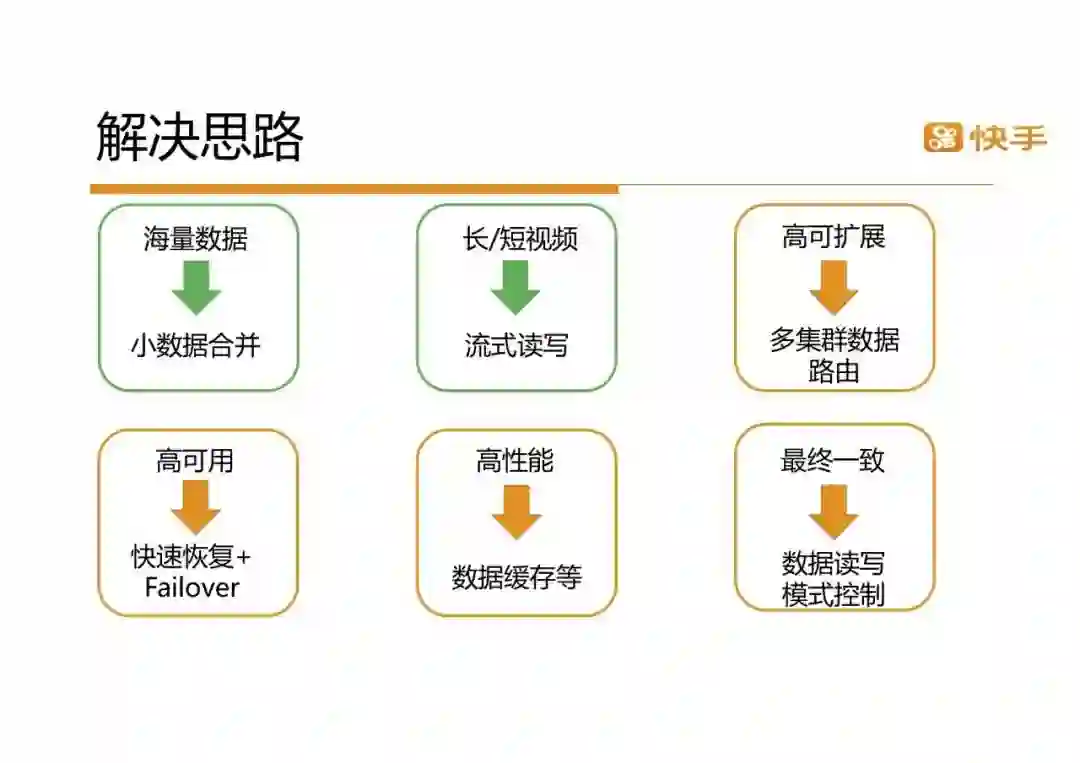 解决思路

快手

海量数据

小数据合并

长/短视频

流式读写

高可扩展

多集群数据路由

高可用

快速恢复+Failover

高性能

数据缓存等

最终一致

数据读写模式控制